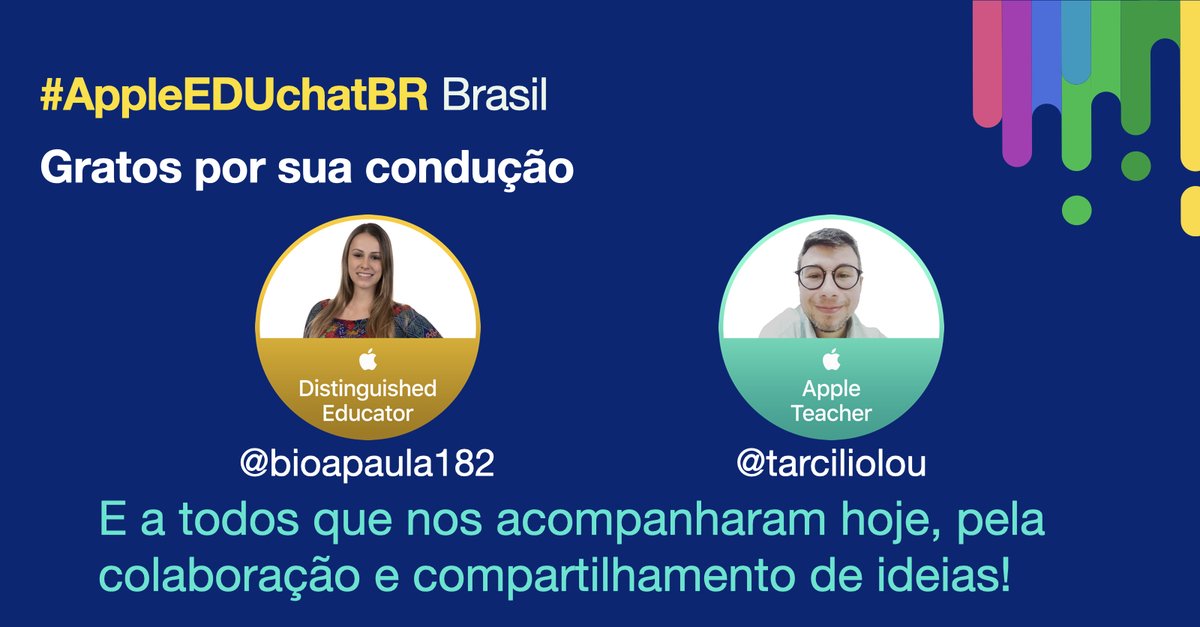 #AppleEDUchatBR Brasil

Gratos por sua condução

Distinguished Educator

@bioapaula182

Apple Teacher

@tarciliolou

E a todos que nos acompanharam hoje, pela colaboração e compartilhamento de ideias!